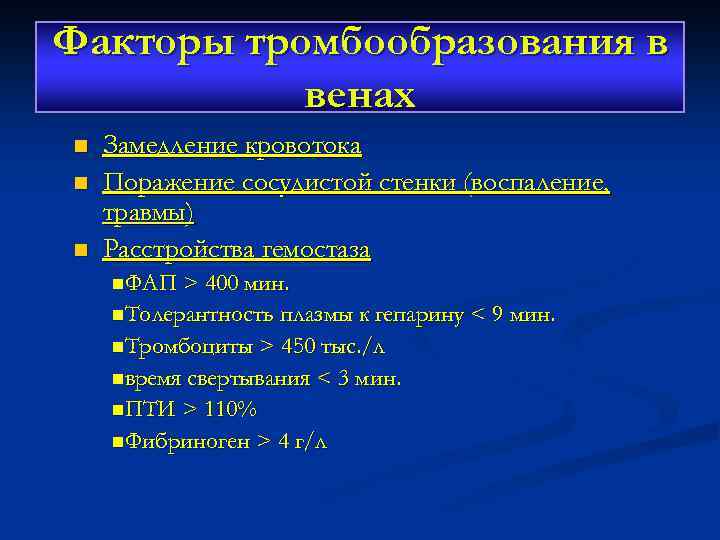 Факторы тромбообразования в венах

- Замедление кровотока
- Поражение сосудистой стенки (воспаление, травмы)
- Расстройства гемостаза
  - ФАП > 400 мин.
  - Толерантность плазмы к гепарину < 9 мин.
  - Тромбоциты > 450 тыс./л
  - время свертывания < 3 мин.
  - ПТИ > 110%
  - Фибриноген > 4 г/л